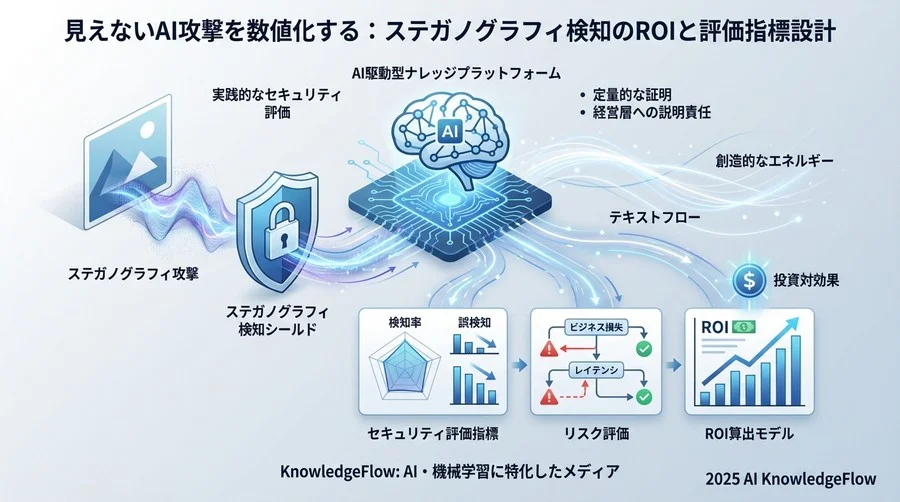 見えないAI攻撃を数値化する：ステガノグラフィ検知のROIと評価指標設計

AI駆動型ナレッジプラットフォーム

実践的なセキュリティ評価

• 定量的な証明
• 経営層への説明責任

AI

創造的なエネルギー

テキストフロー

ステガノグラフィ攻撃

ステガノグラフィ検知シールド

$

投資対効果

検知率

誤検知

ビジネス損失

レイテンシ

ROI

セキュリティ評価指標

リスク評価

ROI算出モデル

KnowledgeFlow: AI・機械学習に特化したメディア

2025 AI KnowledgeFlow